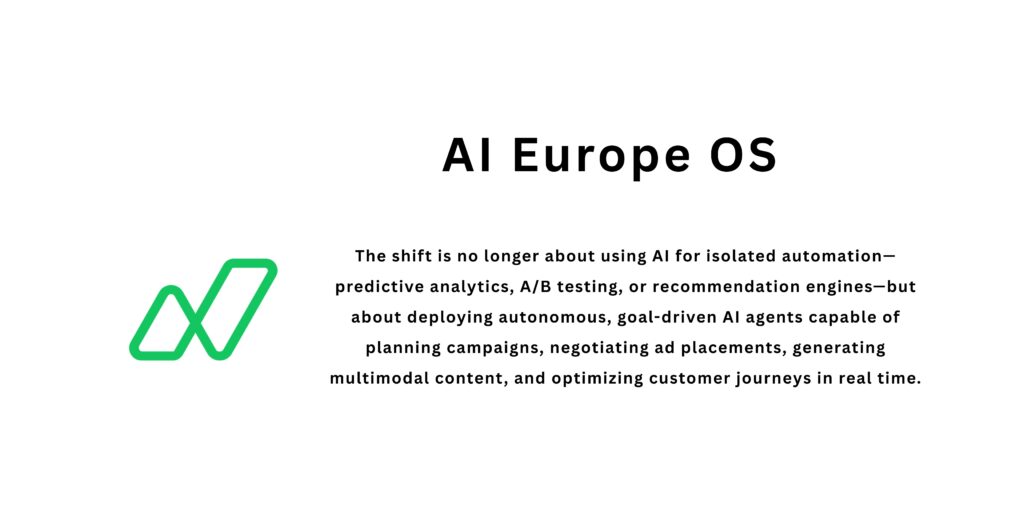 AI Europe OS

The shift is no longer about using AI for isolated automation—predictive analytics, A/B testing, or recommendation engines—but about deploying autonomous, goal-driven AI agents capable of planning campaigns, negotiating ad placements, generating multimodal content, and optimizing customer journeys in real time.